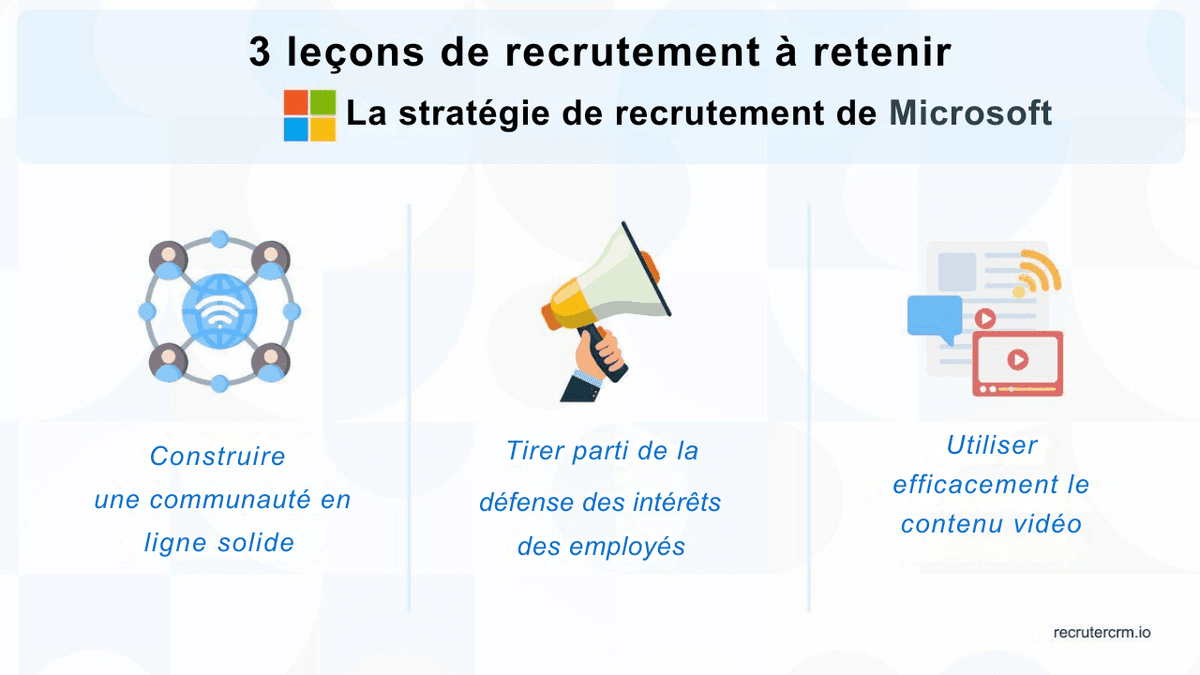 3 leçons de recrutement à retenir

La stratégie de recrutement de Microsoft

Construire une communauté en ligne solide

Tirer parti de la défense des intérêts des employés

Utiliser efficacement le contenu vidéo

recrutercrm.io